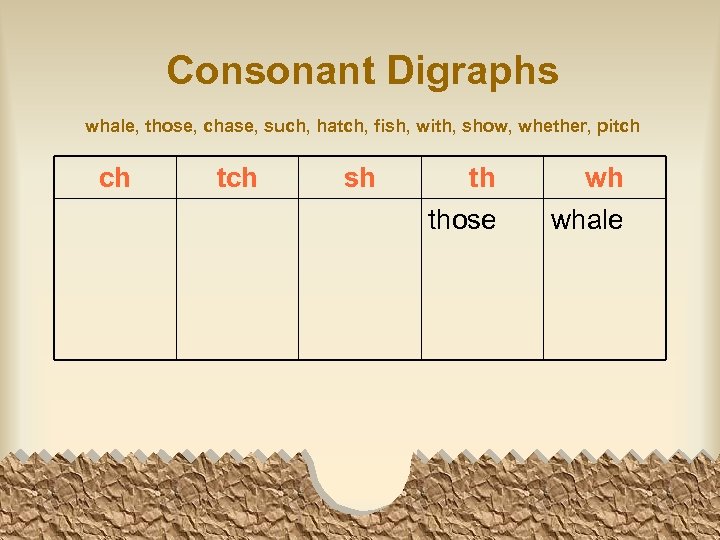 Consonant Digraphs

whale, those, chase, such, hatch, fish, with, show, whether, pitch

| ch | tch | sh | th | wh |
|---|---|---|---|---|
| | | | those | whale |